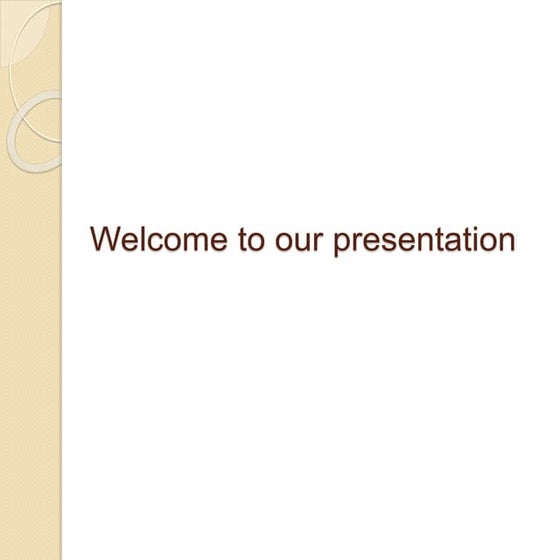 Welcome to our presentation